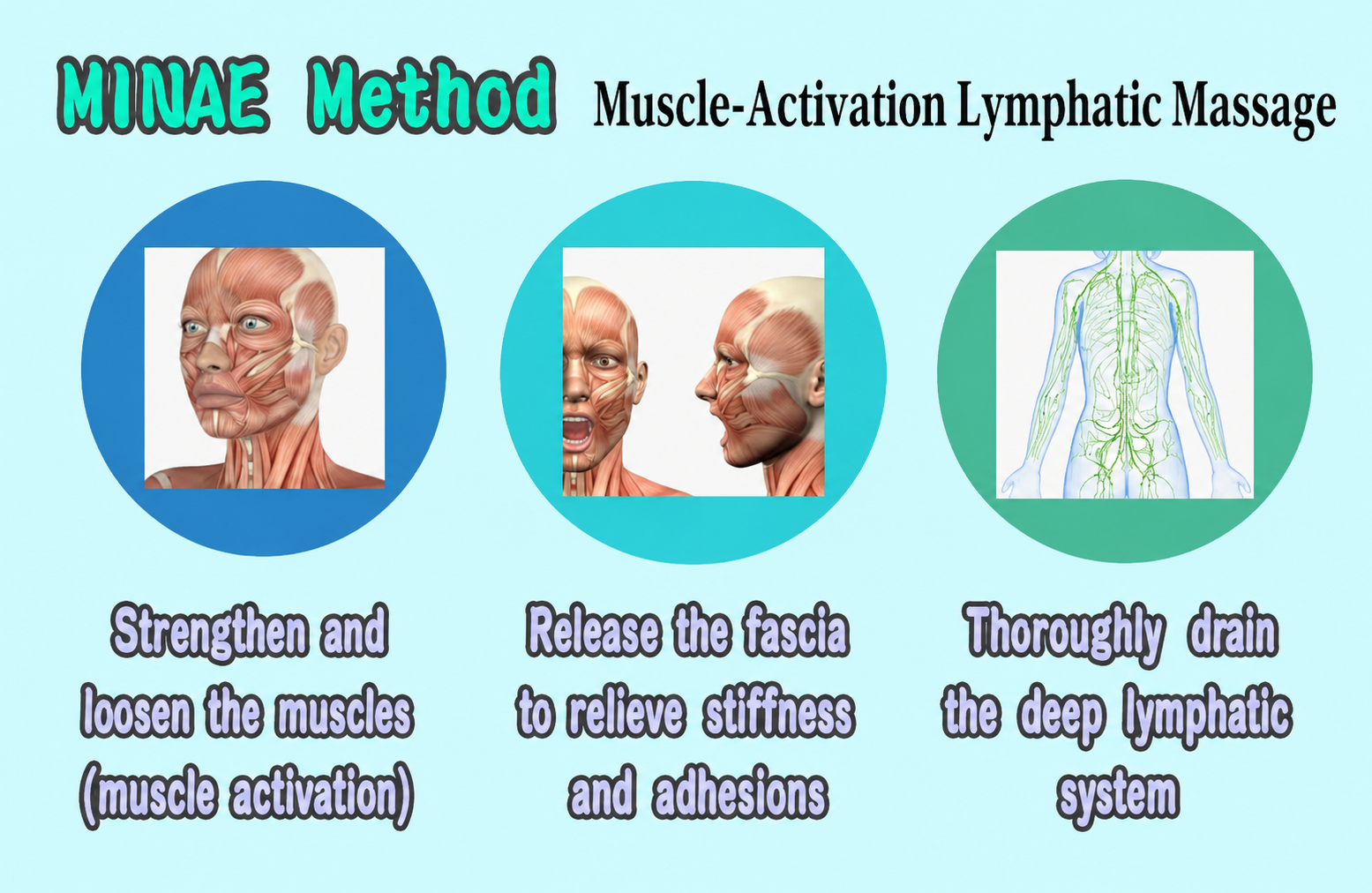 MINAE Method Muscle-Activation Lymphatic Massage

Strengthen and loosen the muscles (muscle activation)

Release the fascia to relieve stiffness and adhesions

Thoroughly drain the deep lymphatic system